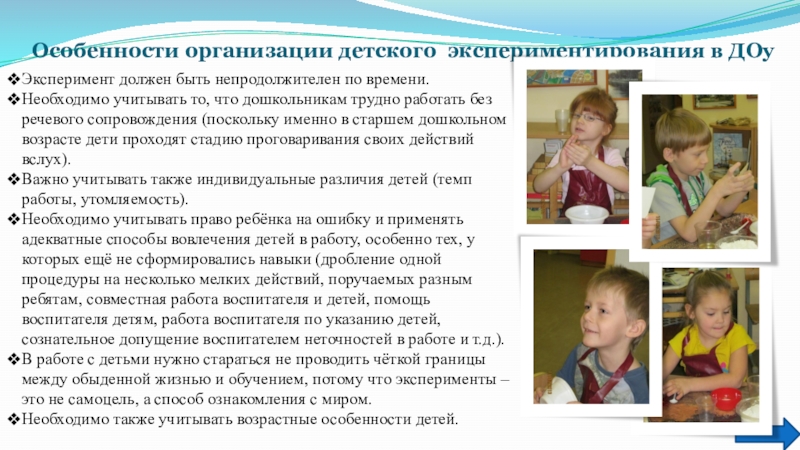 Особенности организации детского экспериментирования в ДОу

❖Эксперимент должен быть непродолжителен по времени.
❖Необходимо учитывать то, что дошкольникам трудно работать без речевого сопровождения (поскольку именно в старшем дошкольном возрасте дети проходят стадию проговаривания своих действий вслух).
❖Важно учитывать также индивидуальные различия детей (темп работы, утомляемость).
❖Необходимо учитывать право ребёнка на ошибку и применять адекватные способы вовлечения детей в работу, особенно тех, у которых ещё не сформировались навыки (дробление одной процедуры на несколько мелких действий, поручаемых разным ребятам, совместная работа воспитателя и детей, помощь воспитателя детям, работа воспитателя по указанию детей, сознательное допущение воспитателем неточностей в работе и т.д.).
❖В работе с детьми нужно стараться не проводить чёткой границы между обыденной жизнью и обучением, потому что эксперименты – это не самоцель, а способ ознакомления с миром.
❖Необходимо также учитывать возрастные особенности детей.